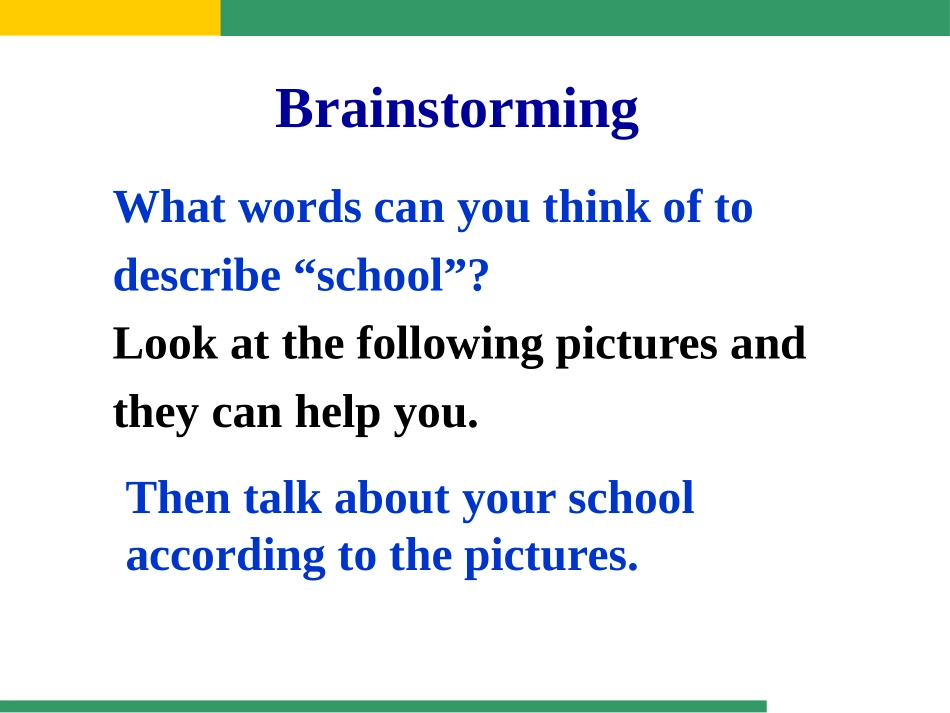 Brainstorming

What words can you think of to describe “school”?

Look at the following pictures and they can help you.

Then talk about your school according to the pictures.